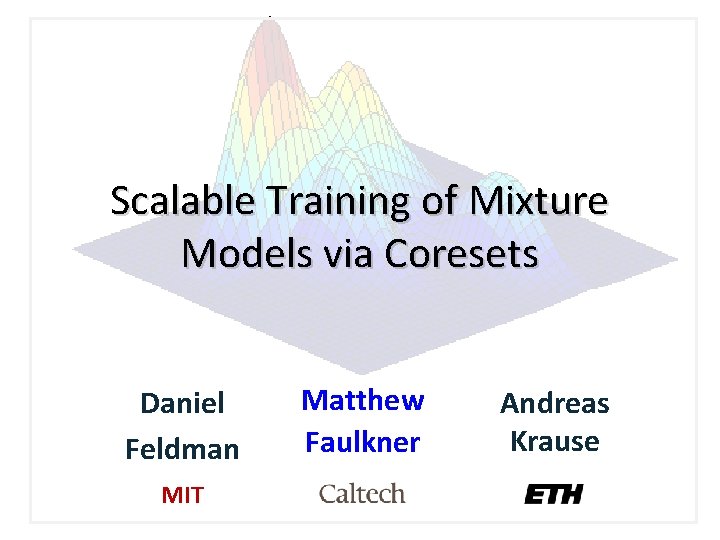 Scalable Training of Mixture Models via Coresets

Daniel Feldman
MIT

Matthew Faulkner
Caltech

Andreas Krause
ETH